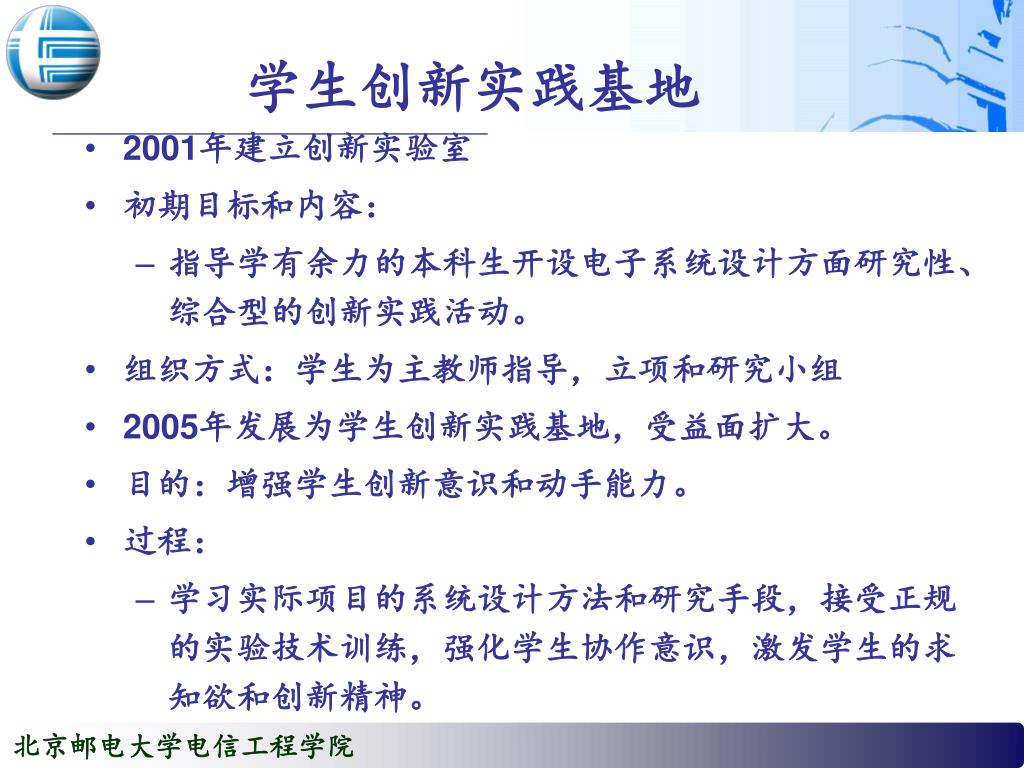 学生创新实践基地

• 2001年建立创新实验室
• 初期目标和内容：
– 指导学有余力的本科生开设电子系统设计方面研究性、综合型的创新实践活动。
• 组织方式：学生为主教师指导，立项和研究小组
• 2005年发展为学生创新实践基地，受益面扩大。
• 目的：增强学生创新意识和动手能力。
• 过程：
– 学习实际项目的系统设计方法和研究手段，接受正规的实验技术训练，强化学生协作意识，激发学生的求知欲和创新精神。

北京邮电大学电信工程学院